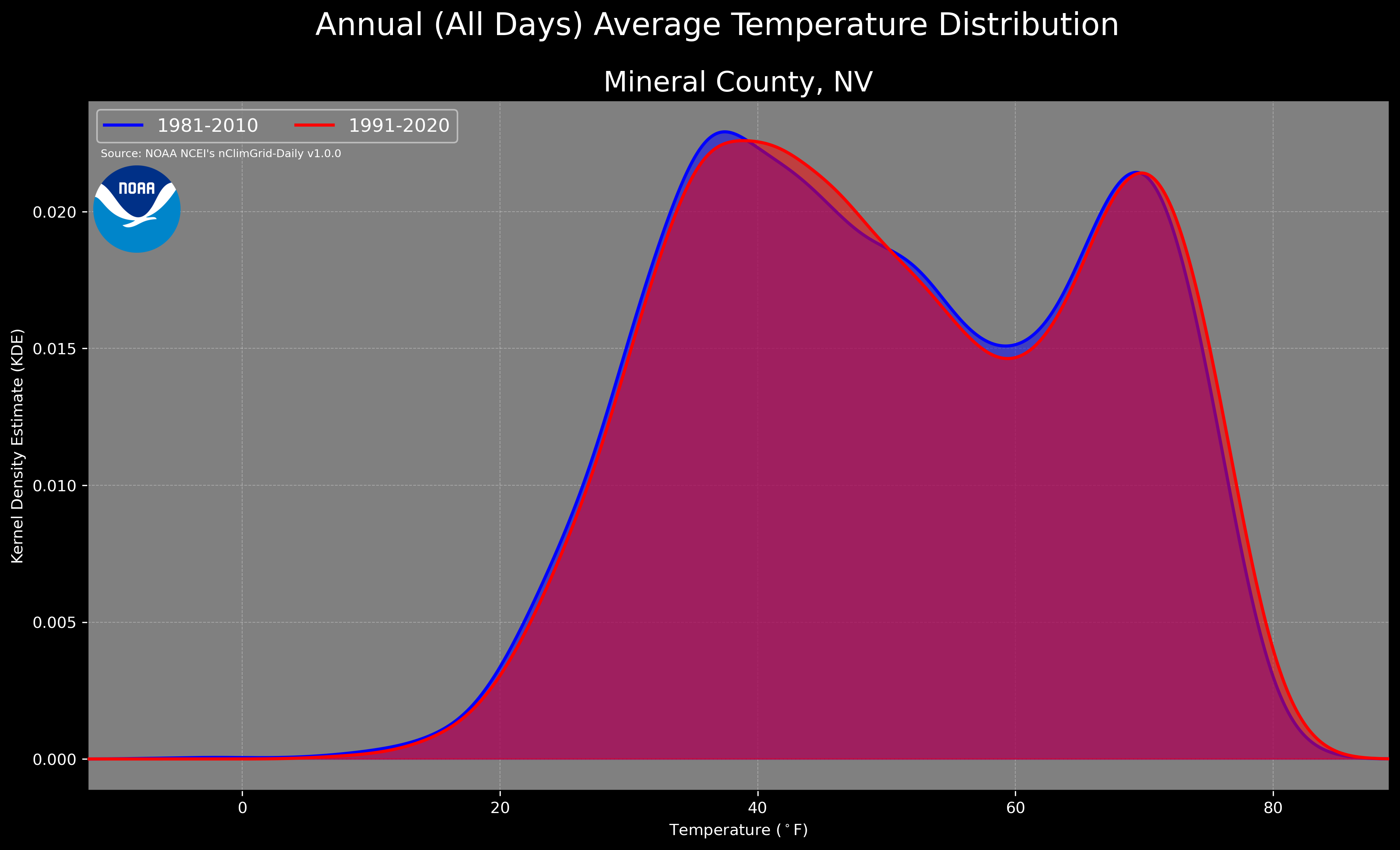 Annual (All Days) Average Temperature Distribution

Mineral County, NV

1981-2010
1991-2020

Source: NOAA NCEI's nClimGrid-Daily v1.0.0

NOAA

Kernel Density Estimate (KDE)

0.020
0.015
0.010
0.005
0.000

0
20
40
60
80

Temperature ($^\circ$F)